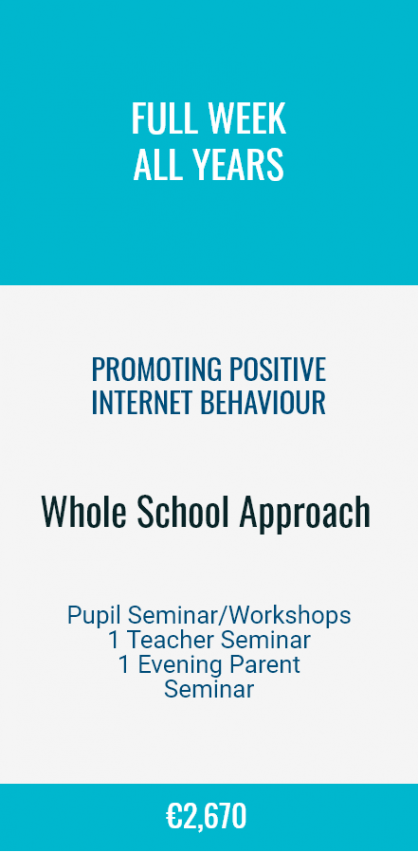 FULL WEEK
ALL YEARS

PROMOTING POSITIVE
INTERNET BEHAVIOUR

Whole School Approach

Pupil Seminar/Workshops
1 Teacher Seminar
1 Evening Parent
Seminar

€2,670